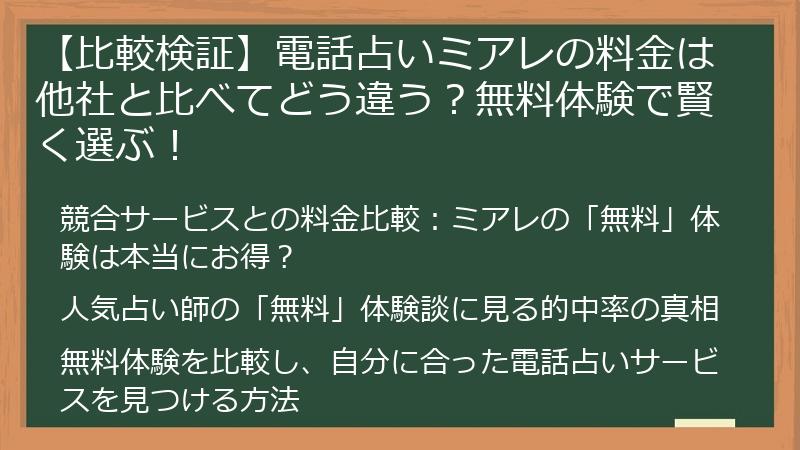 【比較検証】電話占いミアレの料金は他社と比べてどう違う？無料体験で賢く選ぶ！

競合サービスとの料金比較：ミアレの「無料」体験は本当にお得？

人気占い師の「無料」体験談に見る的中率の真相

無料体験を比較し、自分に合った電話占いサービスを見つける方法